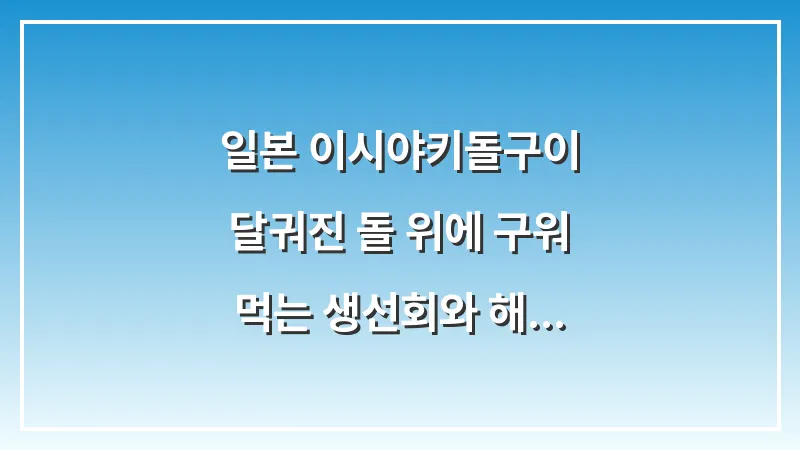 일본 이시야키돌구이
달궈진 돌 위에 구워
먹는 생선회와 해…